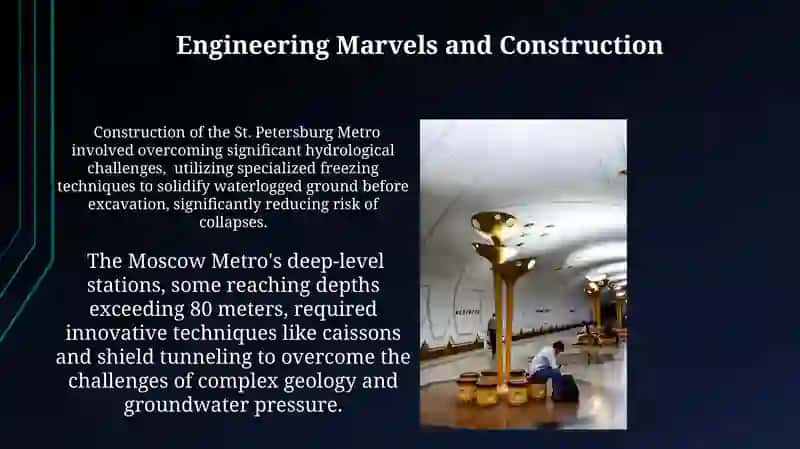 Engineering Marvels and Construction

Construction of the St. Petersburg Metro involved overcoming significant hydrological challenges, utilizing specialized freezing techniques to solidify waterlogged ground before excavation, significantly reducing risk of collapses.

The Moscow Metro's deep-level stations, some reaching depths exceeding 80 meters, required innovative techniques like caissons and shield tunneling to overcome the challenges of complex geology and groundwater pressure.